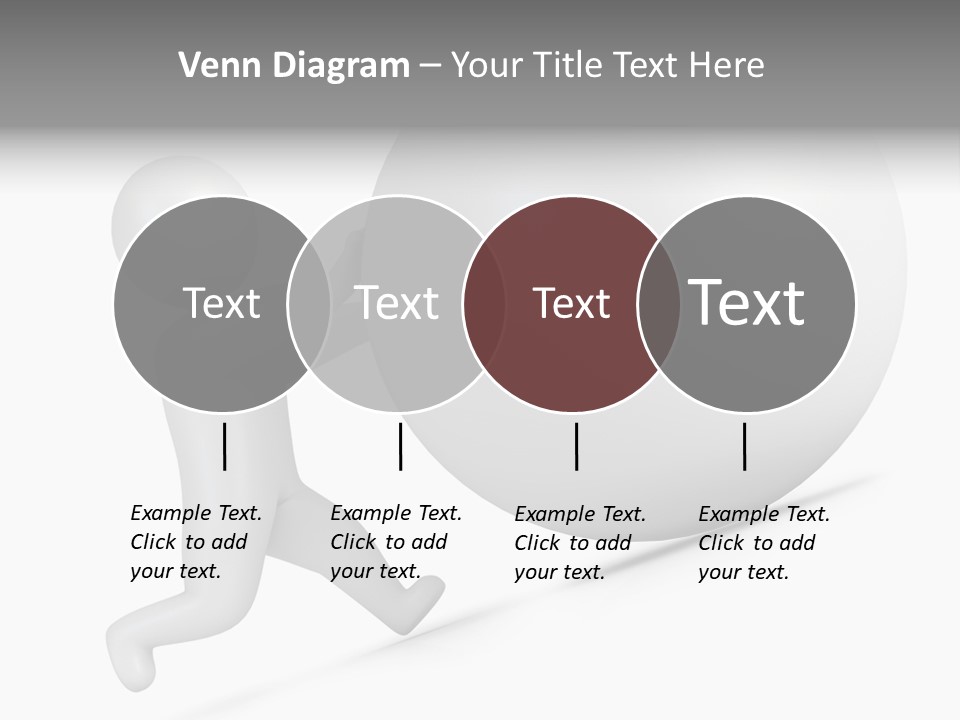 Venn Diagram – Your Title Text Here

Text

Text

Text

Text

Example Text. Click to add your text.

Example Text. Click to add your text.

Example Text. Click to add your text.

Example Text. Click to add your text.